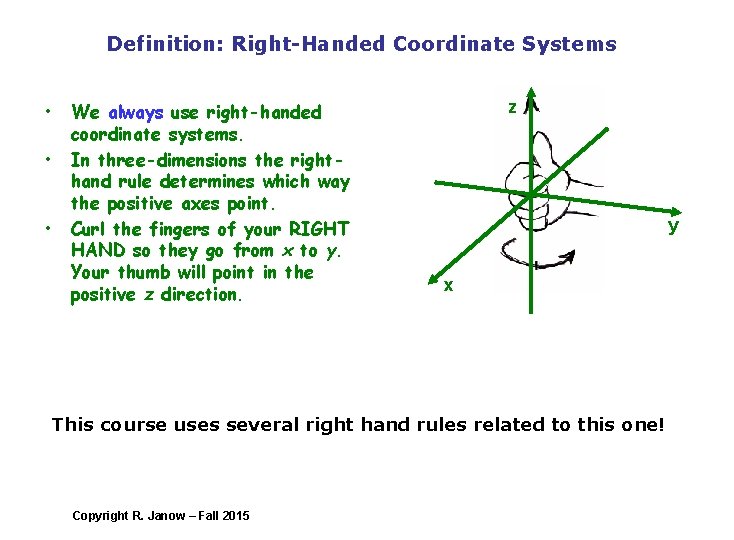 Definition: Right-Handed Coordinate Systems

• We always use right-handed coordinate systems.
• In three-dimensions the right-hand rule determines which way the positive axes point.
• Curl the fingers of your RIGHT HAND so they go from $x$ to $y$. Your thumb will point in the positive $z$ direction.

z

y

x

This course uses several right hand rules related to this one!

Copyright R. Janow – Fall 2015